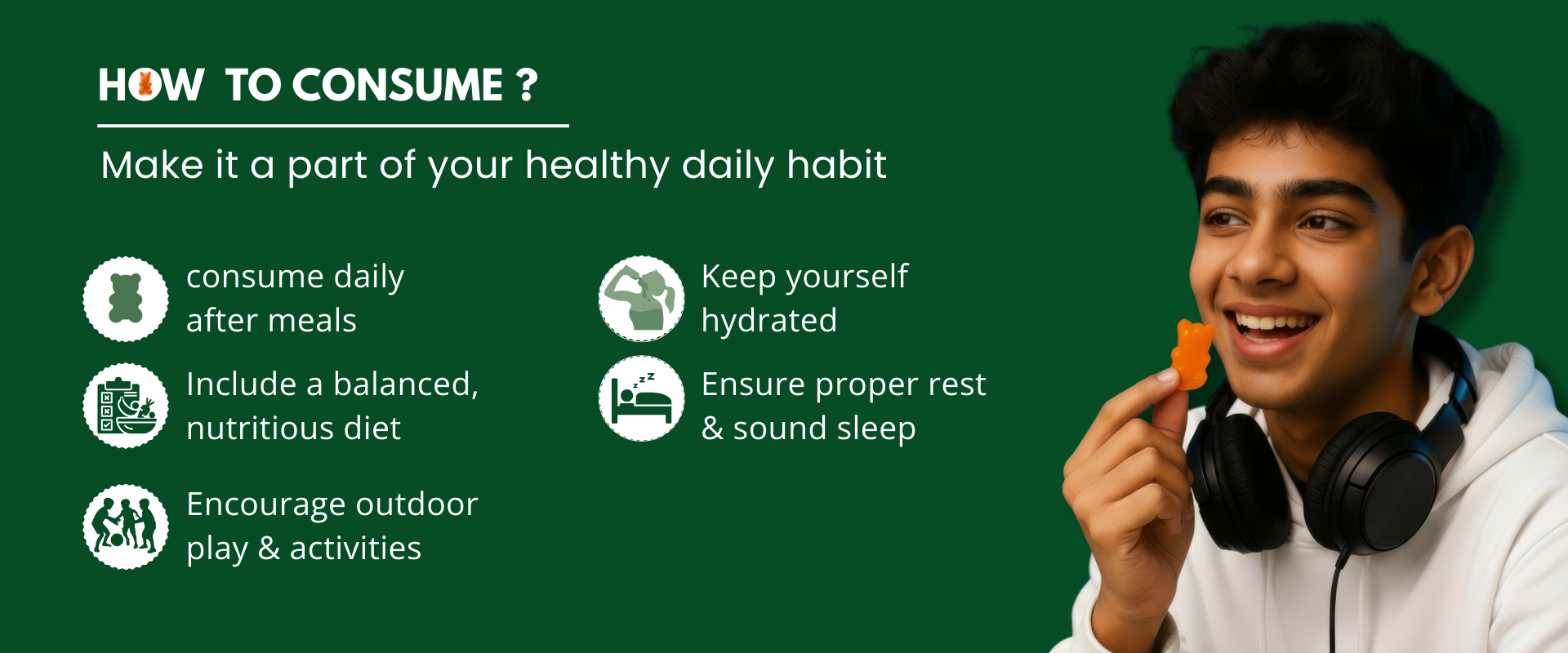 HOW TO CONSUME ?

Make it a part of your healthy daily habit

consume daily after meals

Include a balanced, nutritious diet

Encourage outdoor play & activities

Keep yourself hydrated

Ensure proper rest & sound sleep